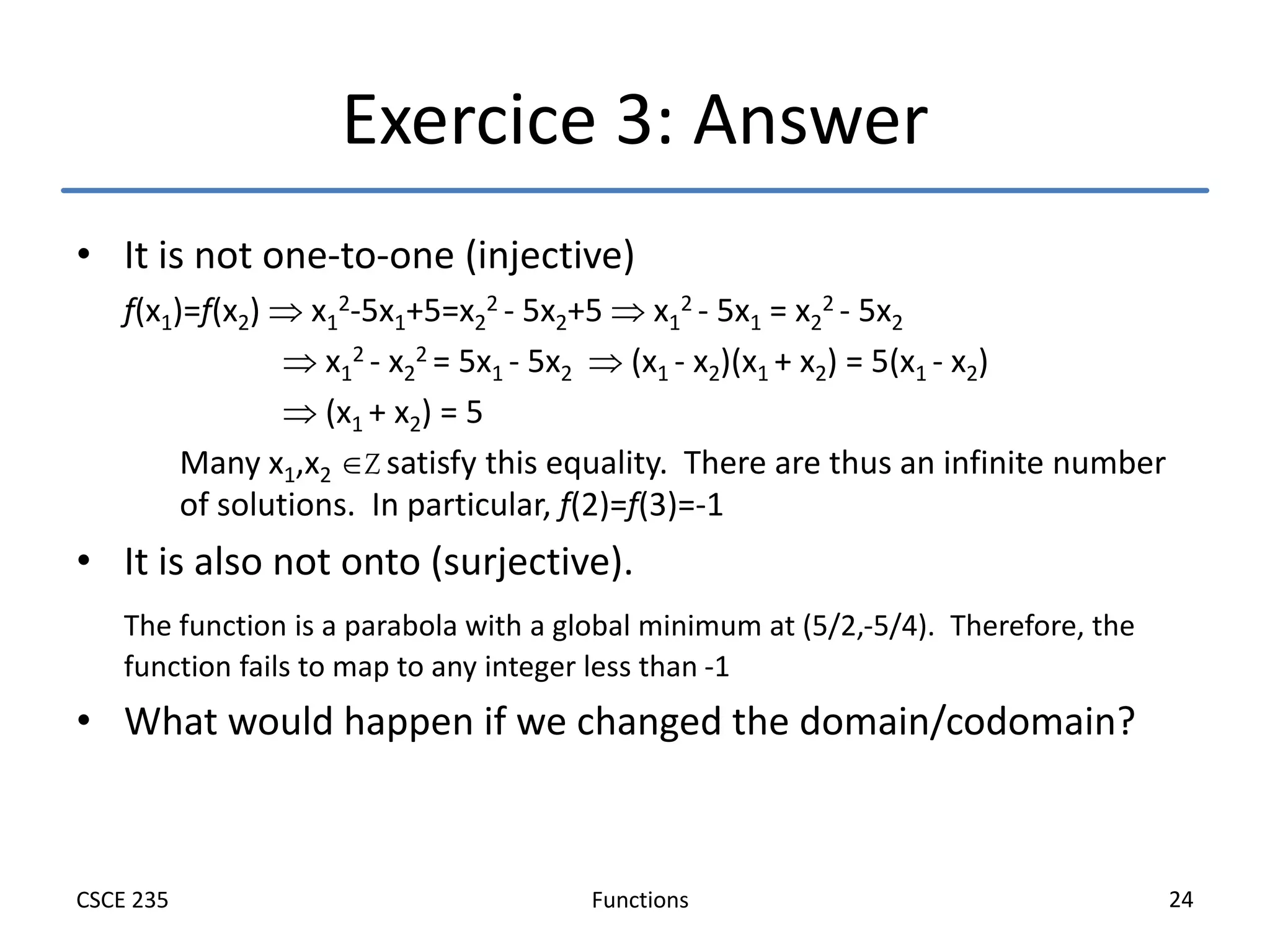 Exercice 3: Answer

• It is not one-to-one (injective)

$f(x_1)=f(x_2) \Rightarrow x_1^2-5x_1+5=x_2^2 - 5x_2+5 \Rightarrow x_1^2 - 5x_1 = x_2^2 - 5x_2$

$\Rightarrow x_1^2 - x_2^2 = 5x_1 - 5x_2 \Rightarrow (x_1 - x_2)(x_1 + x_2) = 5(x_1 - x_2)$

$\Rightarrow (x_1 + x_2) = 5$

Many $x_1,x_2 \in \mathbb{Z}$ satisfy this equality. There are thus an infinite number of solutions. In particular, $f(2)=f(3)=-1$

• It is also not onto (surjective).

The function is a parabola with a global minimum at (5/2,-5/4). Therefore, the function fails to map to any integer less than -1

• What would happen if we changed the domain/codomain?

CSCE 235

Functions

24